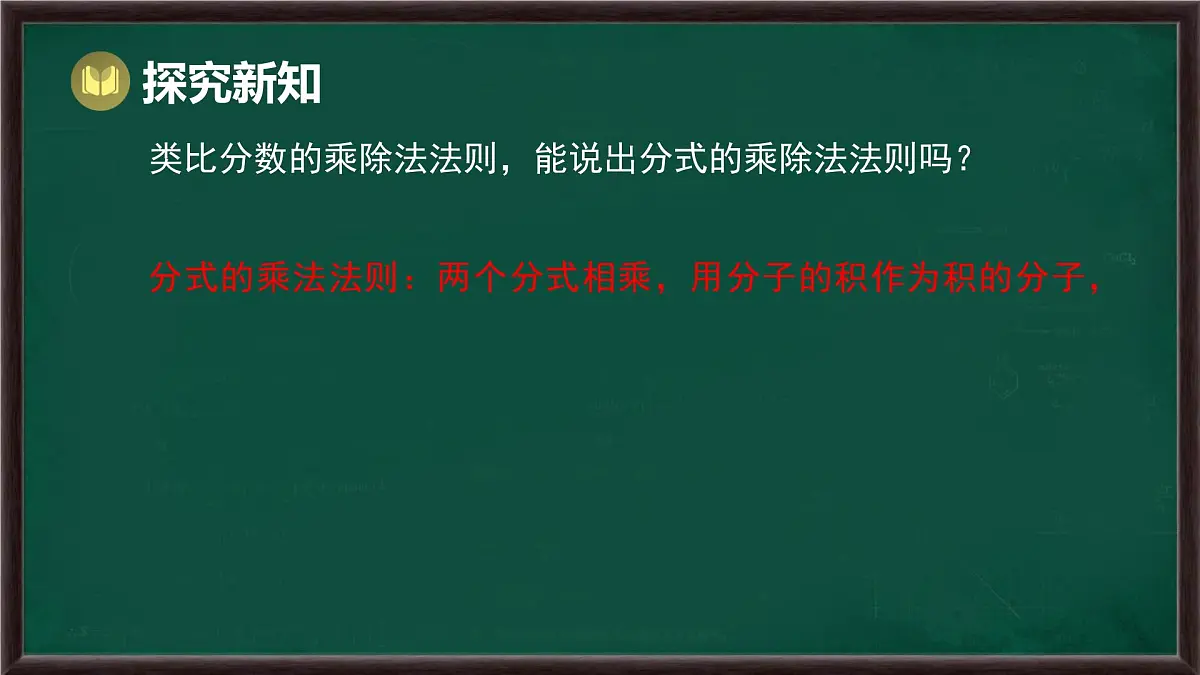 探究新知

类比分数的乘除法法则，能说出分式的乘除法法则吗？

分式的乘法法则：两个分式相乘，用分子的积作为积的分子，